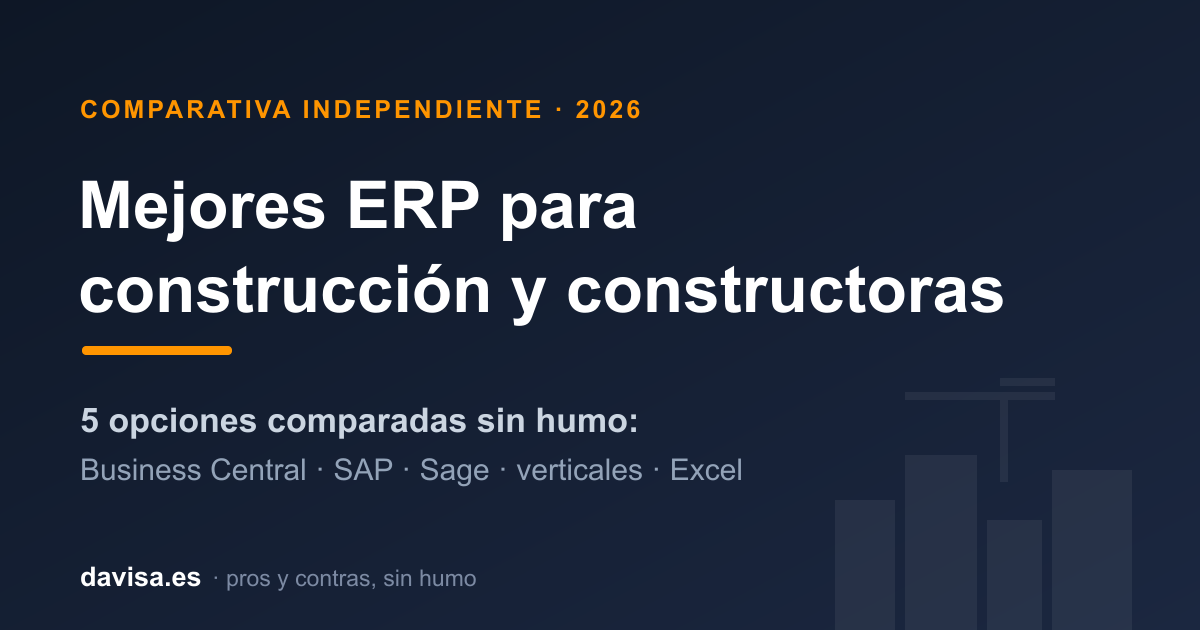 COMPARATIVA INDEPENDIENTE · 2026

Mejores ERP para construcción y constructoras

5 opciones comparadas sin humo:

Business Central · SAP · Sage · verticales · Excel

davisa.es · pros y contras, sin humo